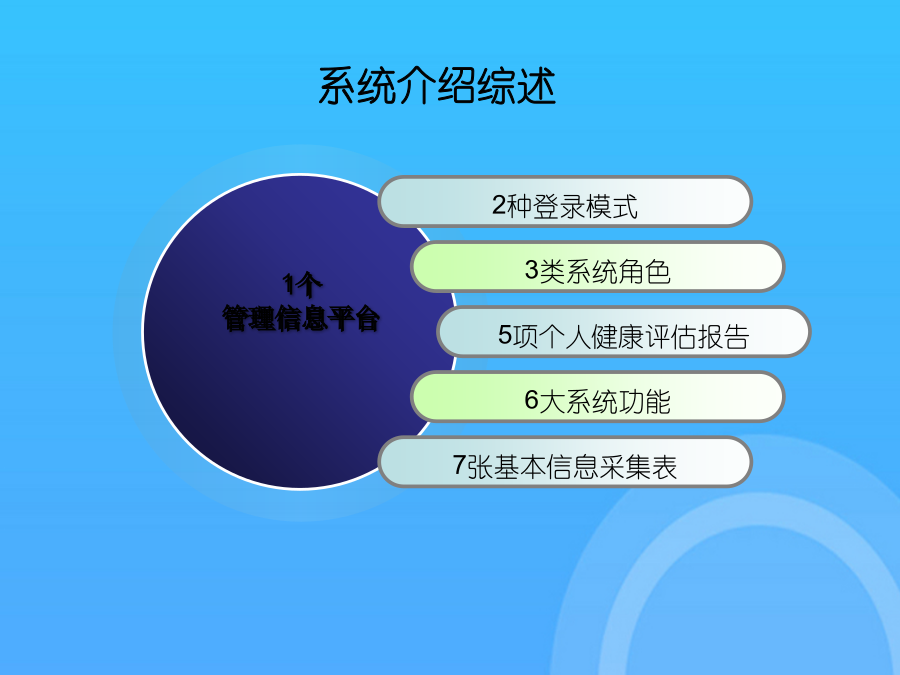 系统介绍综述

1个
管理信息平台

2种登录模式

3类系统角色

5项个人健康评估报告

6大系统功能

7张基本信息采集表